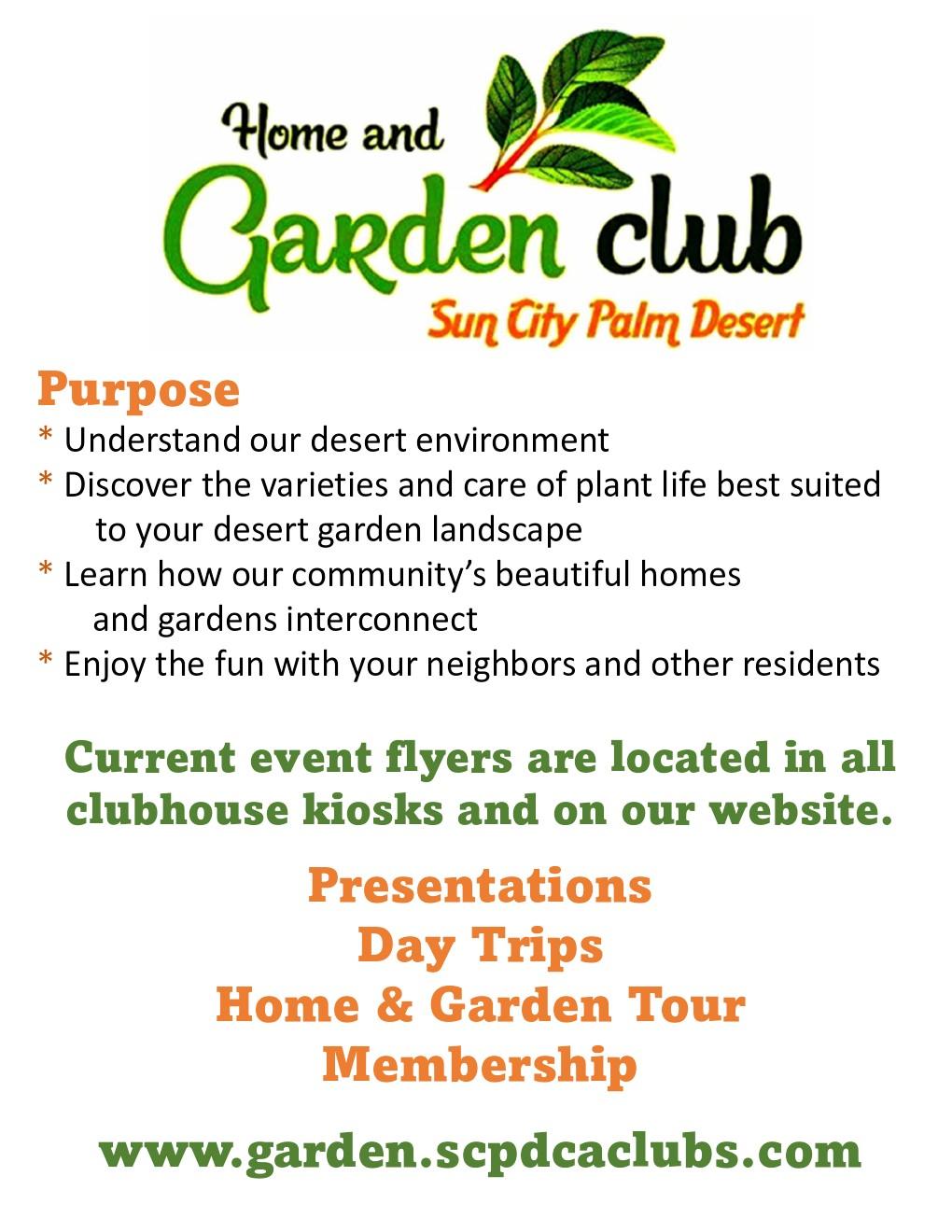 Home and
Garden club
Sun City Palm Desert

Purpose

* Understand our desert environment
* Discover the varieties and care of plant life best suited to your desert garden landscape
* Learn how our community's beautiful homes and gardens interconnect
* Enjoy the fun with your neighbors and other residents

Current event flyers are located in all clubhouse kiosks and on our website.

Presentations
Day Trips
Home & Garden Tour
Membership

www.garden.scpdcaclubs.com